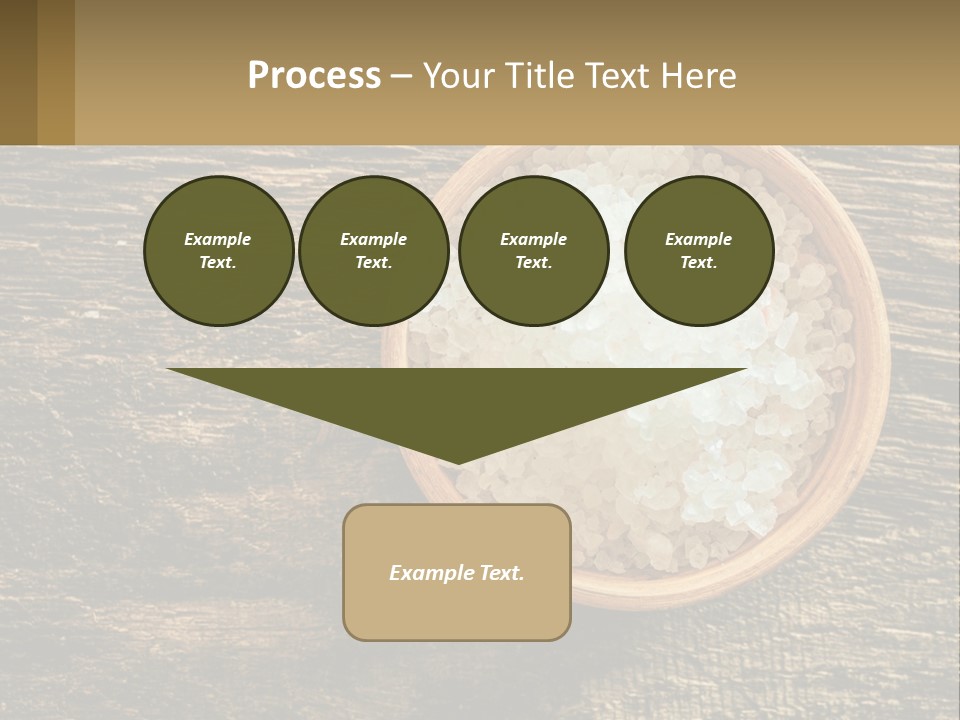 Process – Your Title Text Here

Example Text.

Example Text.

Example Text.

Example Text.

Example Text.